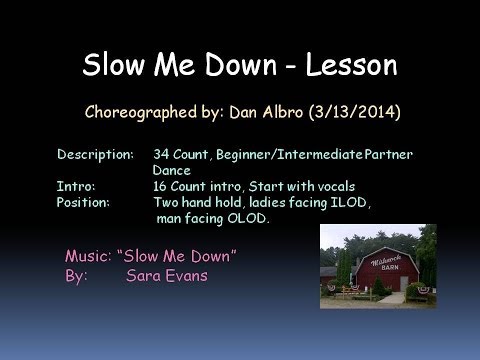 Slow Me Down - Lesson

Choreographed by: Dan Albro (3/13/2014)

Description: 34 Count, Beginner/Intermediate Partner Dance
Intro: 16 Count intro, Start with vocals
Position: Two hand hold, ladies facing ILOD, man facing OLOD.

Music: "Slow Me Down"
By: Sara Evans

Mishnock BARN